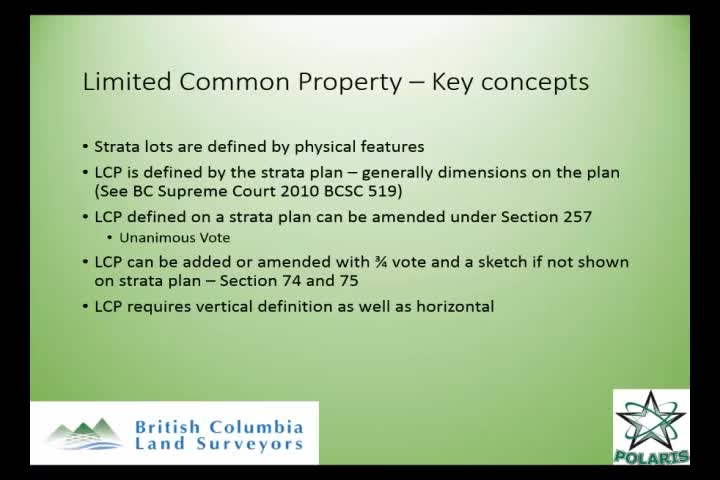 Limited Common Property – Key concepts

• Strata lots are defined by physical features
• LCP is defined by the strata plan – generally dimensions on the plan (See BC Supreme Court 2010 BCSC 519)
• LCP defined on a strata plan can be amended under Section 257
  • Unanimous Vote
• LCP can be added or amended with ¾ vote and a sketch if not shown on strata plan – Section 74 and 75
• LCP requires vertical definition as well as horizontal

British Columbia Land Surveyors

POLARIS